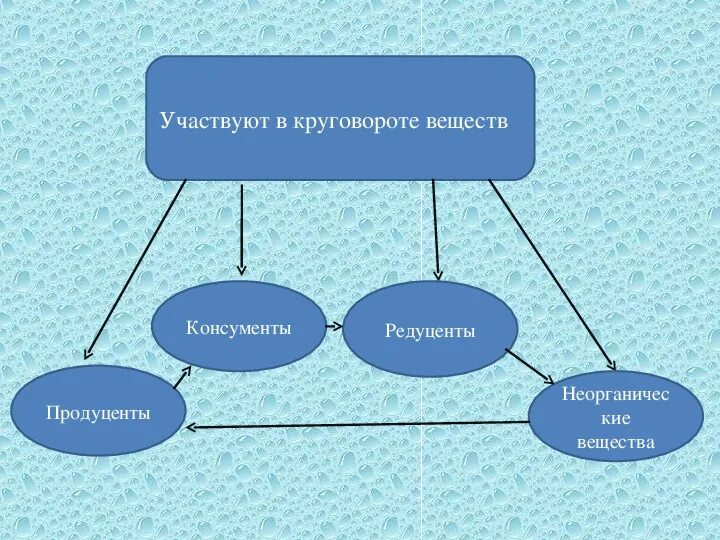 Участвуют в круговороте веществ

Консументы

Редуценты

Продуценты

Неорганические вещества